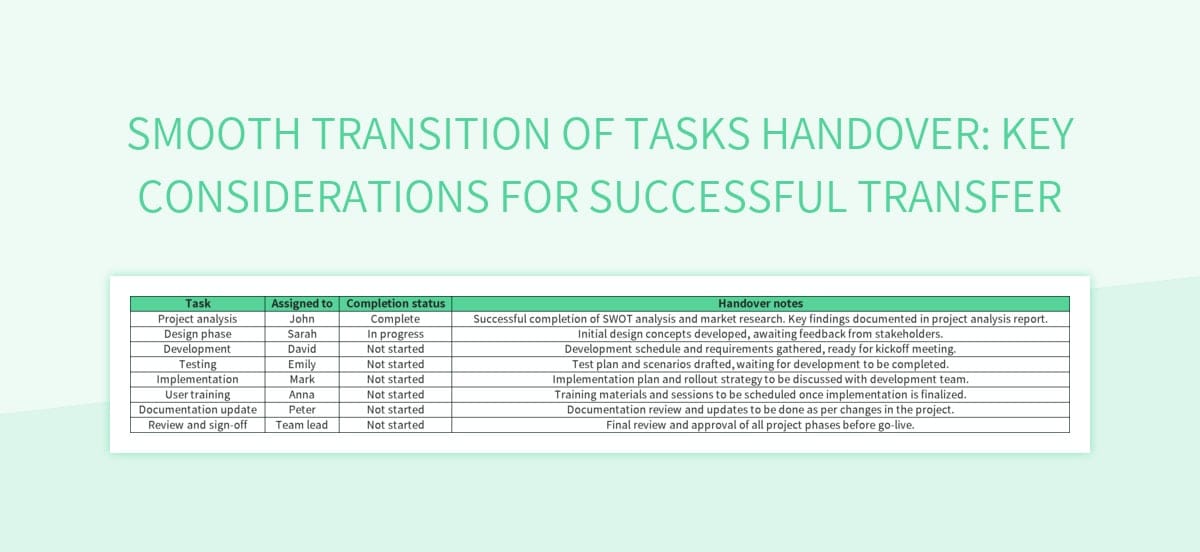 SMOOTH TRANSITION OF TASKS HANDOVER: KEY CONSIDERATIONS FOR SUCCESSFUL TRANSFER

| Task | Assigned to | Completion status | Handover notes |
|---|---|---|---|
| Project analysis | John | Complete | Successful completion of SWOT analysis and market research. Key findings documented in project analysis report. |
| Design phase | Sarah | In progress | Initial design concepts developed, awaiting feedback from stakeholders. |
| Development | David | Not started | Development schedule and requirements gathered, ready for kickoff meeting. |
| Testing | Emily | Not started | Test plan and scenarios drafted, waiting for development to be completed. |
| Implementation | Mark | Not started | Implementation plan and rollout strategy to be discussed with development team. |
| User training | Anna | Not started | Training materials and sessions to be scheduled once implementation is finalized. |
| Documentation update | Peter | Not started | Documentation review and updates to be done as per changes in the project. |
| Review and sign-off | Team lead | Not started | Final review and approval of all project phases before go-live. |